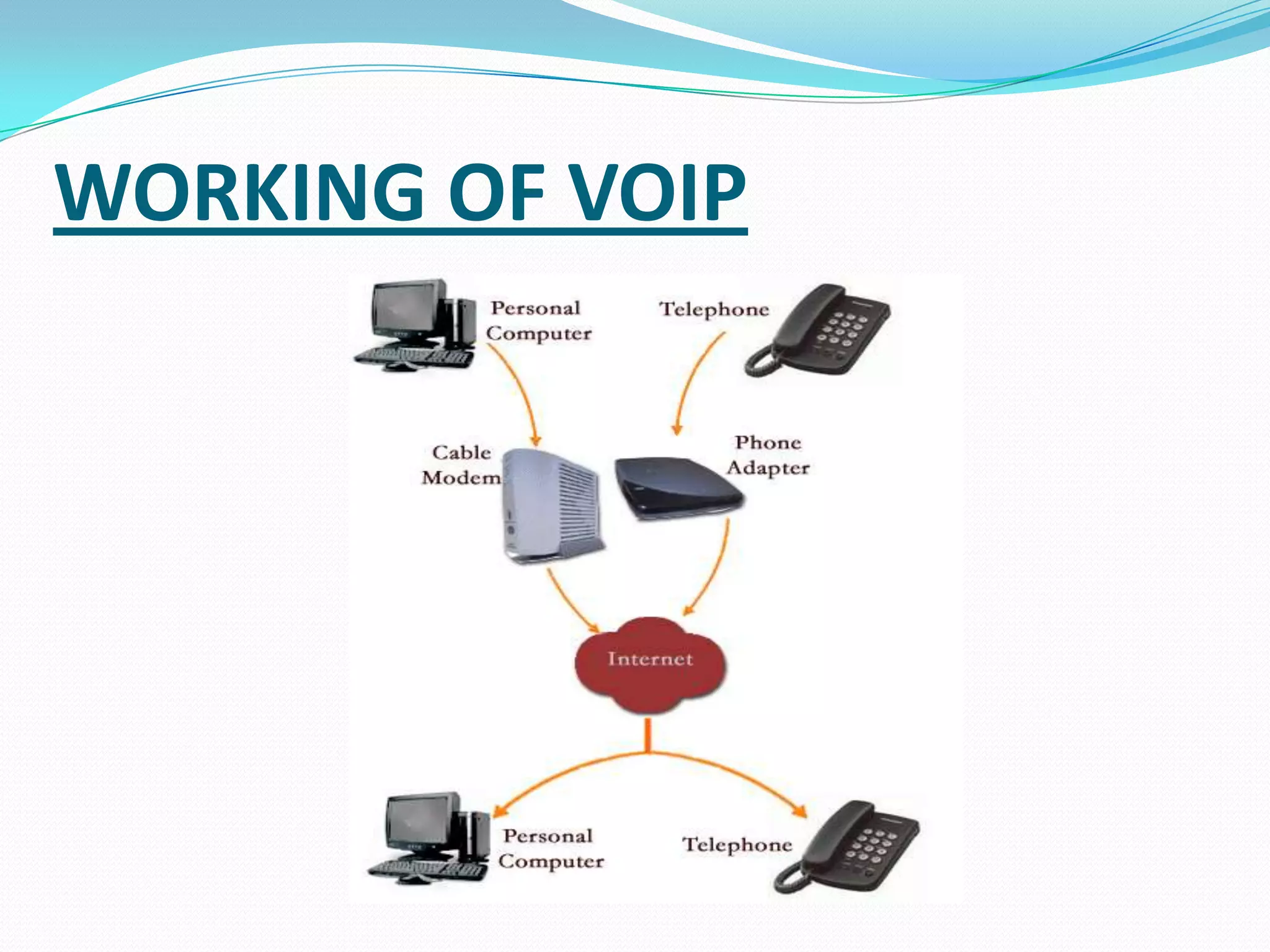 WORKING OF VOIP

Personal Computer

Telephone

Cable Modem

Phone Adapter

Internet

Personal Computer

Telephone